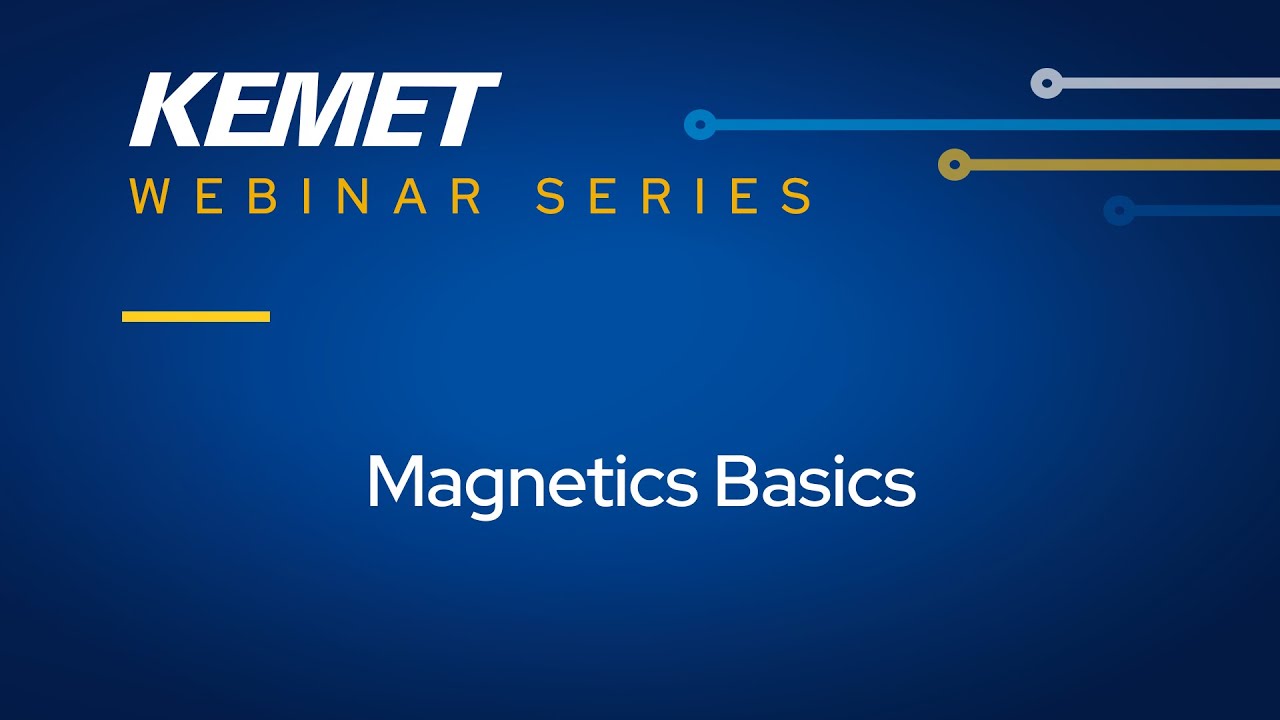 KEMET
WEBINAR SERIES

Magnetics Basics